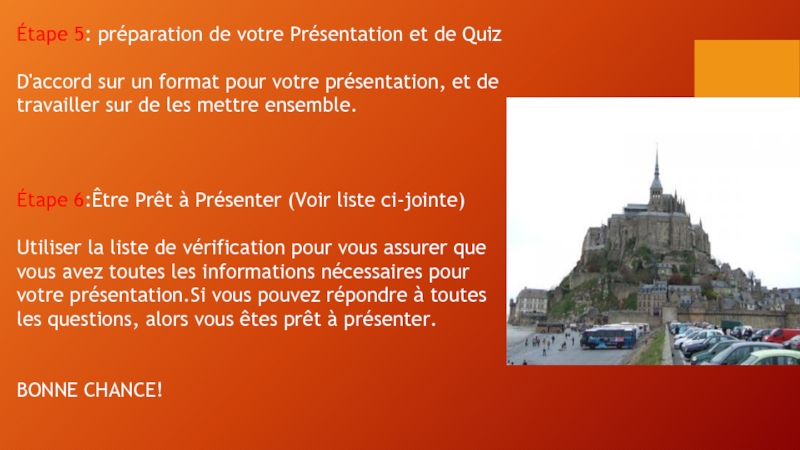 Étape 5: préparation de votre Présentation et de Quiz

D'accord sur un format pour votre présentation, et de travailler sur de les mettre ensemble.

Étape 6:Être Prêt à Présenter (Voir liste ci-jointe)

Utiliser la liste de vérification pour vous assurer que vous avez toutes les informations nécessaires pour votre présentation.Si vous pouvez répondre à toutes les questions, alors vous êtes prêt à présenter.

BONNE CHANCE!